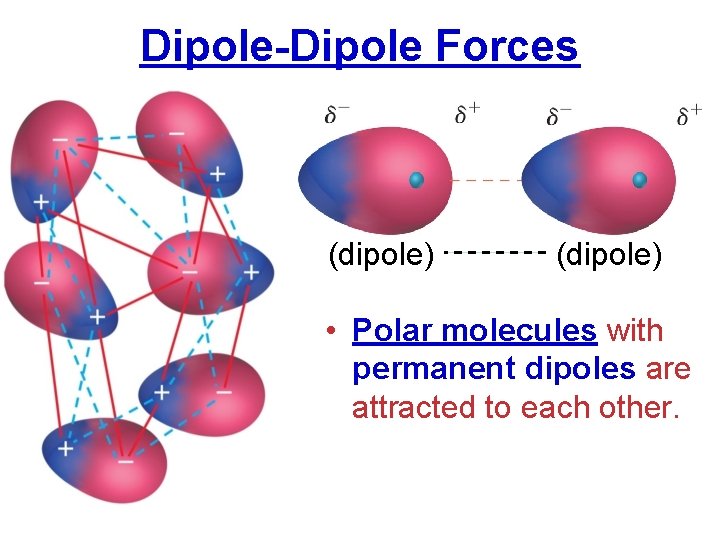 Dipole-Dipole Forces

−
−
+
+
−
−
+
+
+
−
+
−

$\delta^-$ $\delta^+$ $\delta^-$ $\delta^+$

(dipole) -------- (dipole)

• Polar molecules with permanent dipoles are attracted to each other.